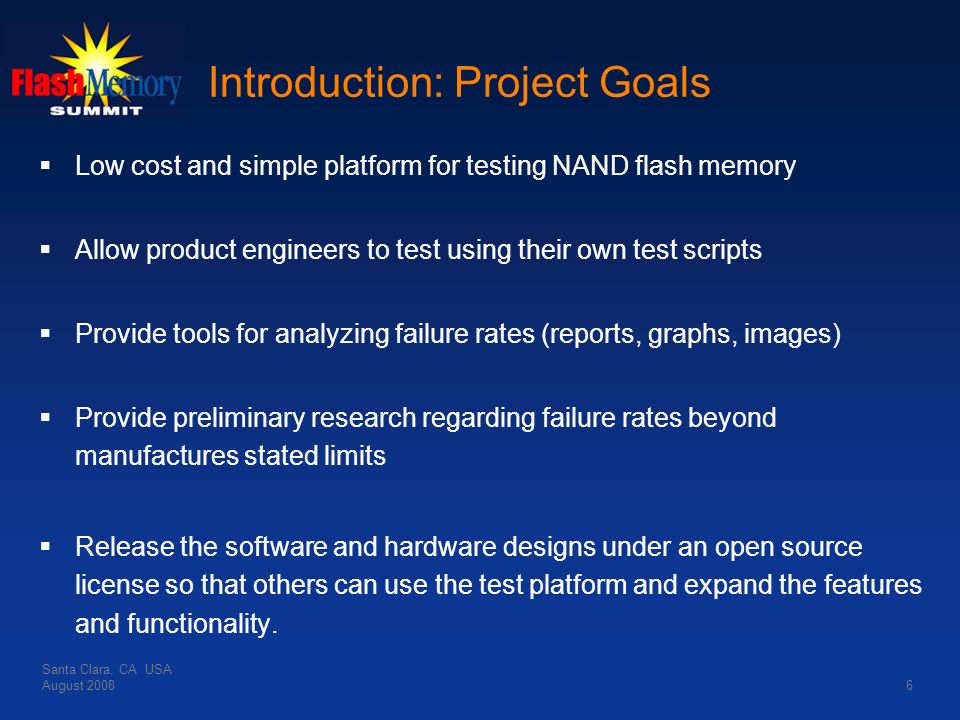 Flash Memory SUMMIT

Introduction: Project Goals

▪ Low cost and simple platform for testing NAND flash memory

▪ Allow product engineers to test using their own test scripts

▪ Provide tools for analyzing failure rates (reports, graphs, images)

▪ Provide preliminary research regarding failure rates beyond manufactures stated limits

▪ Release the software and hardware designs under an open source license so that others can use the test platform and expand the features and functionality.

Santa Clara, CA USA
August 2008

6